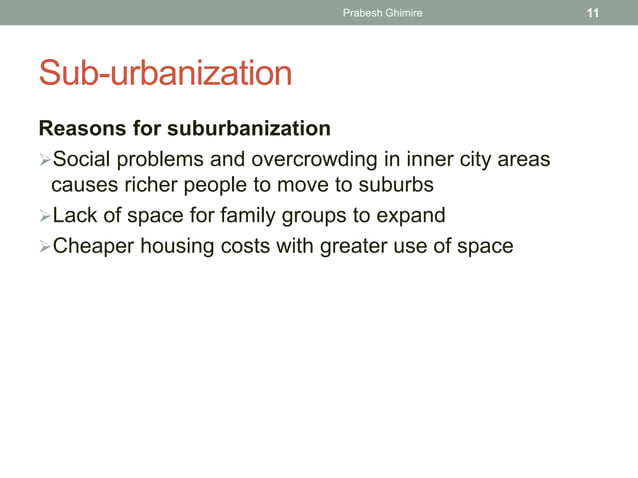 Prabesh Ghimire 11

Sub-urbanization

Reasons for suburbanization

➢Social problems and overcrowding in inner city areas causes richer people to move to suburbs

➢Lack of space for family groups to expand

➢Cheaper housing costs with greater use of space